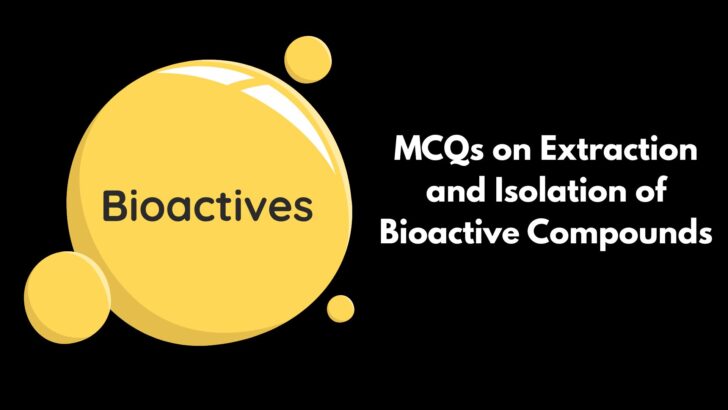 Bioactives

MCQs on Extraction and Isolation of Bioactive Compounds